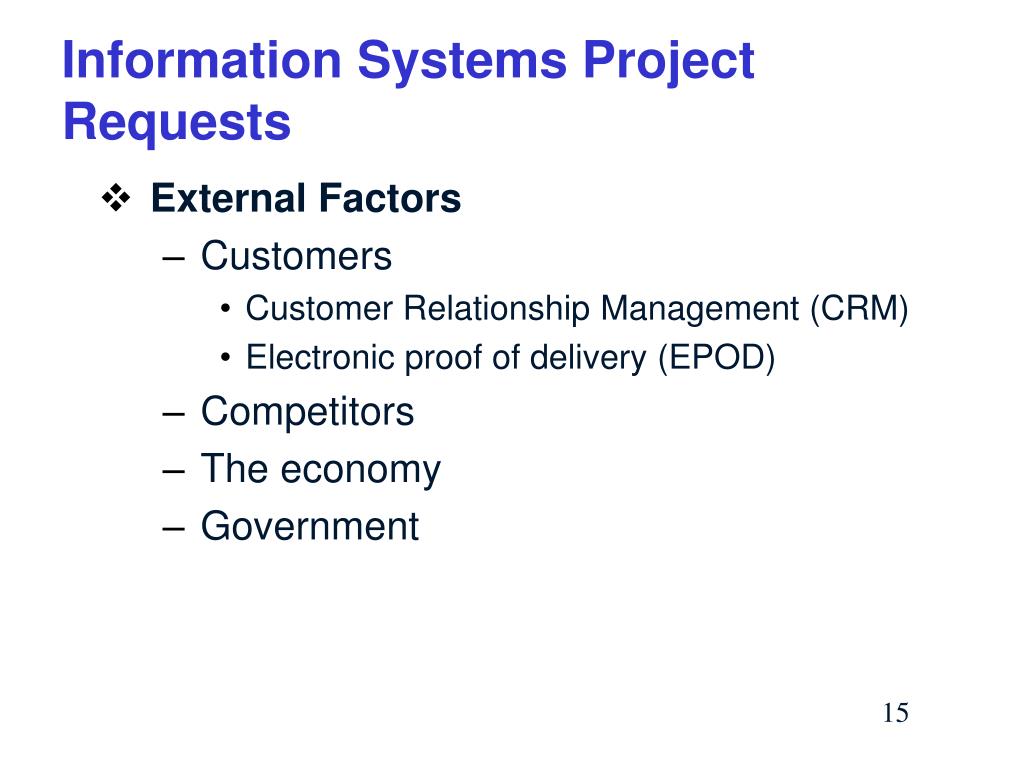 Information Systems Project Requests

❖ External Factors
– Customers
• Customer Relationship Management (CRM)
• Electronic proof of delivery (EPOD)
– Competitors
– The economy
– Government

15